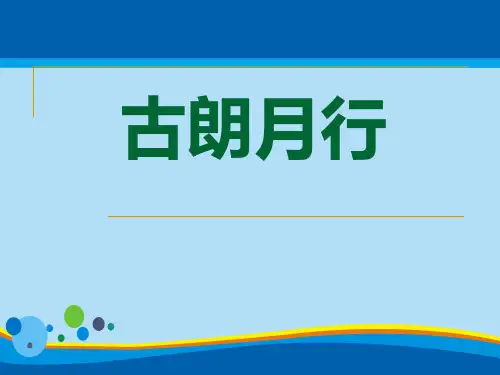 古朗月行